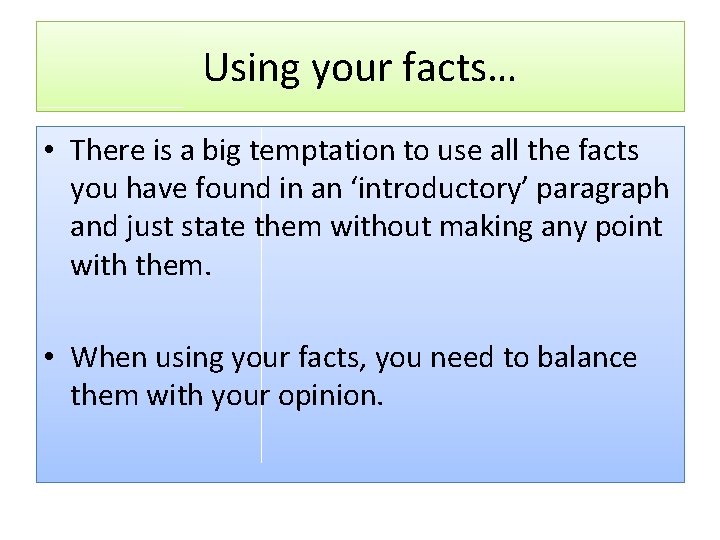 Using your facts…

• There is a big temptation to use all the facts you have found in an ‘introductory’ paragraph and just state them without making any point with them.

• When using your facts, you need to balance them with your opinion.